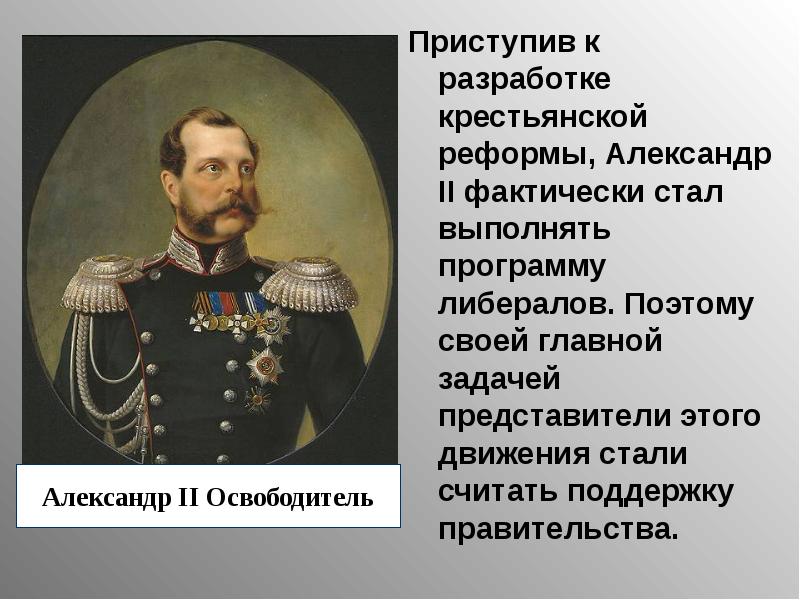 Приступив к разработке крестьянской реформы, Александр II фактически стал выполнять программу либералов. Поэтому своей главной задачей представители этого движения стали считать поддержку правительства.

Александр II Освободитель